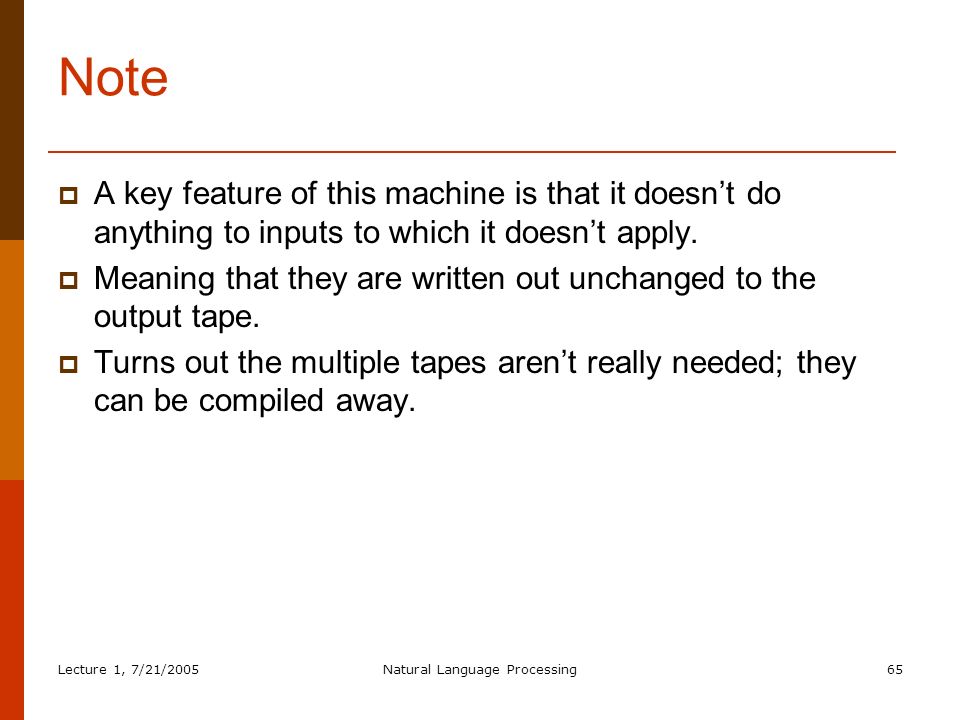 Note

- A key feature of this machine is that it doesn’t do anything to inputs to which it doesn’t apply.
- Meaning that they are written out unchanged to the output tape.
- Turns out the multiple tapes aren’t really needed; they can be compiled away.

Lecture 1, 7/21/2005 Natural Language Processing 65